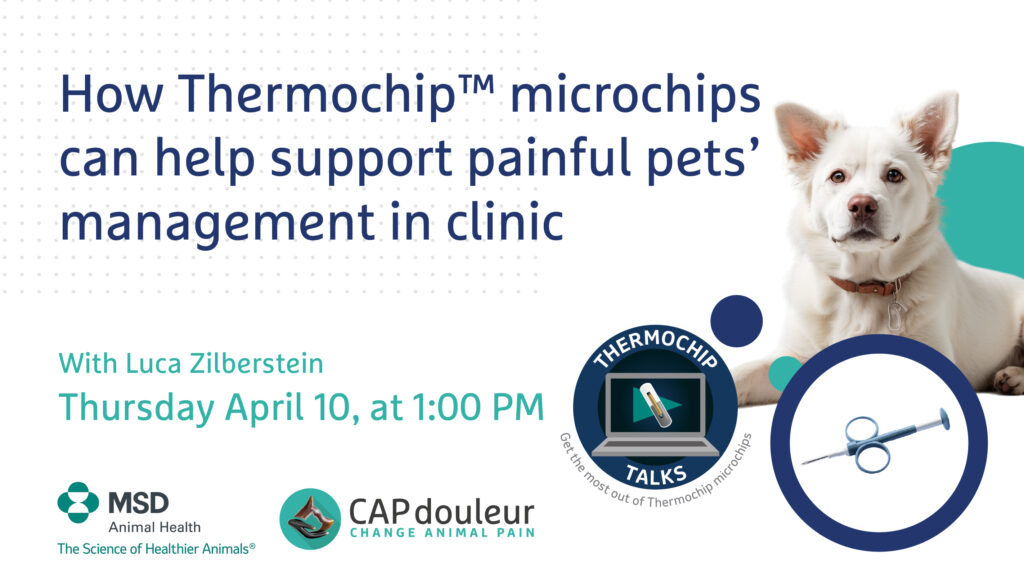 How Thermochip™ microchips can help support painful pets' management in clinic

With Luca Zilberstein
Thursday April 10, at 1:00 PM

THERMOCHIP
TALKS
Get the most out of Thermochip microchips

MSD
Animal Health
The Science of Healthier Animals®

CAPdouleur
CHANGE ANIMAL PAIN